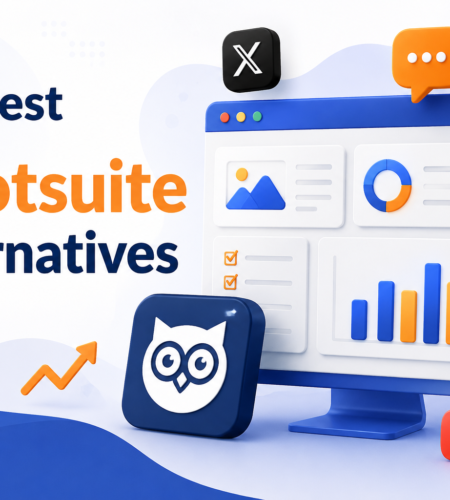 est

otsuite

rnatives

X